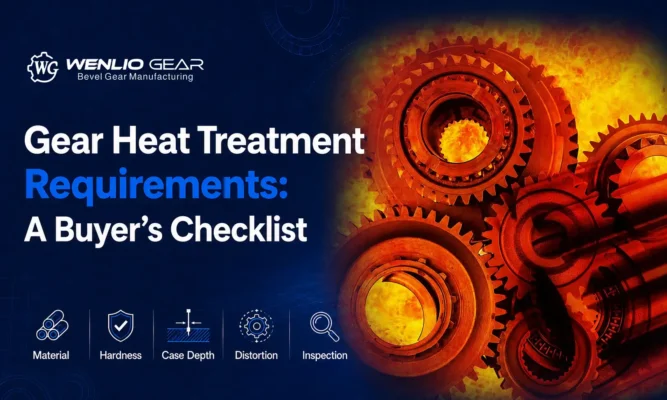 WG WENLIO GEAR
Bevel Gear Manufacturing

Gear Heat Treatment Requirements: A Buyer's Checklist

Material
Hardness
Case Depth
Distortion
Inspection